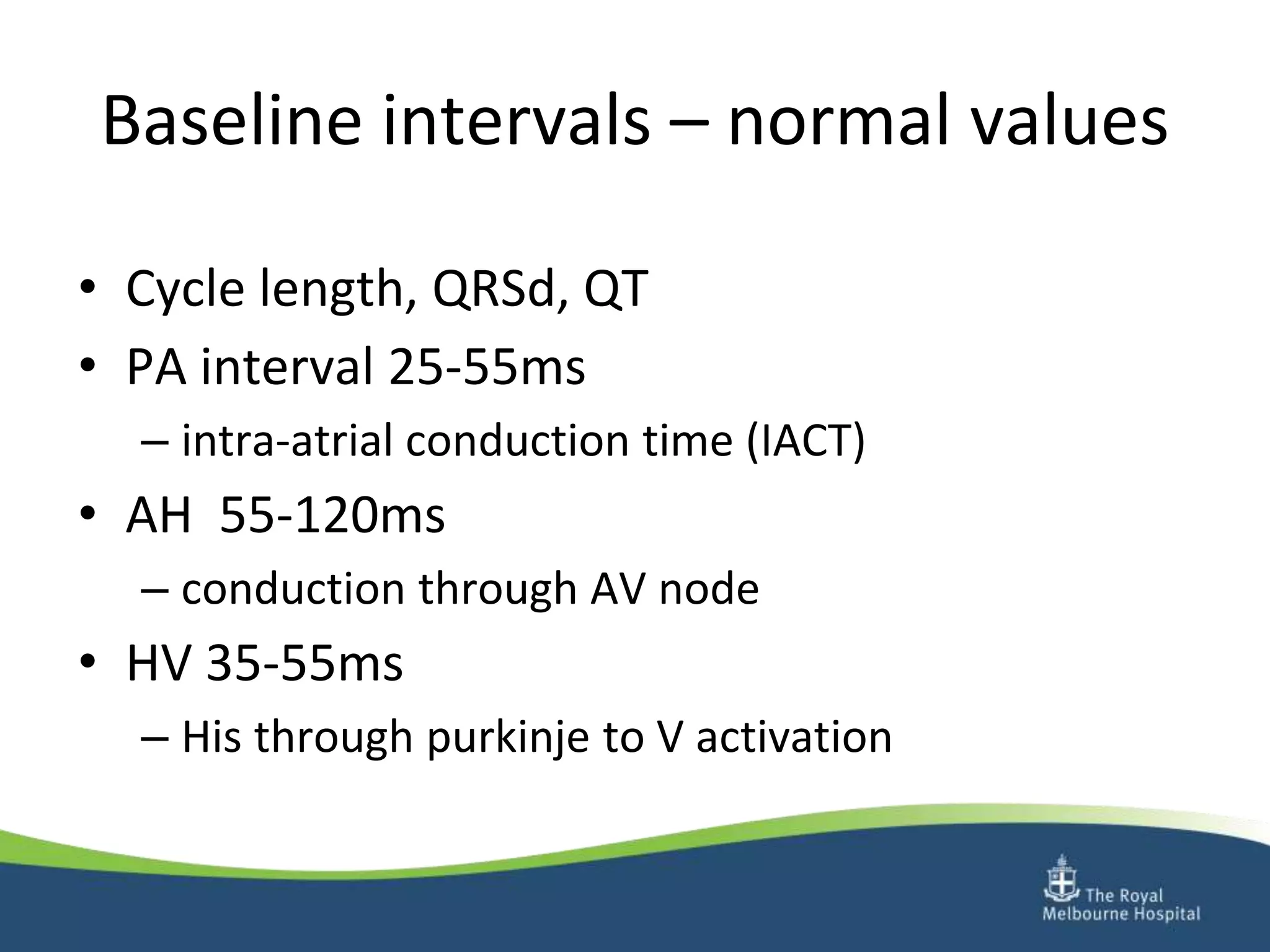 Baseline intervals – normal values

• Cycle length, QRSd, QT
• PA interval 25-55ms
– intra-atrial conduction time (IACT)
• AH 55-120ms
– conduction through AV node
• HV 35-55ms
– His through purkinje to V activation

The Royal Melbourne Hospital